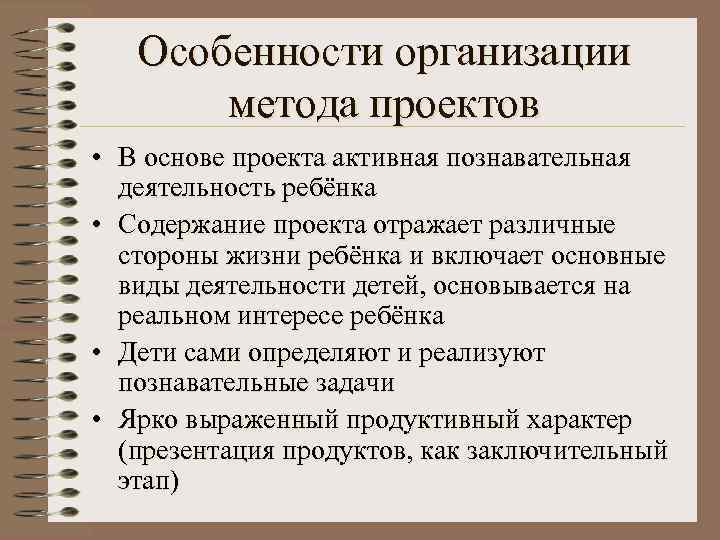 Особенности организации метода проектов

• В основе проекта активная познавательная деятельность ребёнка
• Содержание проекта отражает различные стороны жизни ребёнка и включает основные виды деятельности детей, основывается на реальном интересе ребёнка
• Дети сами определяют и реализуют познавательные задачи
• Ярко выраженный продуктивный характер (презентация продуктов, как заключительный этап)